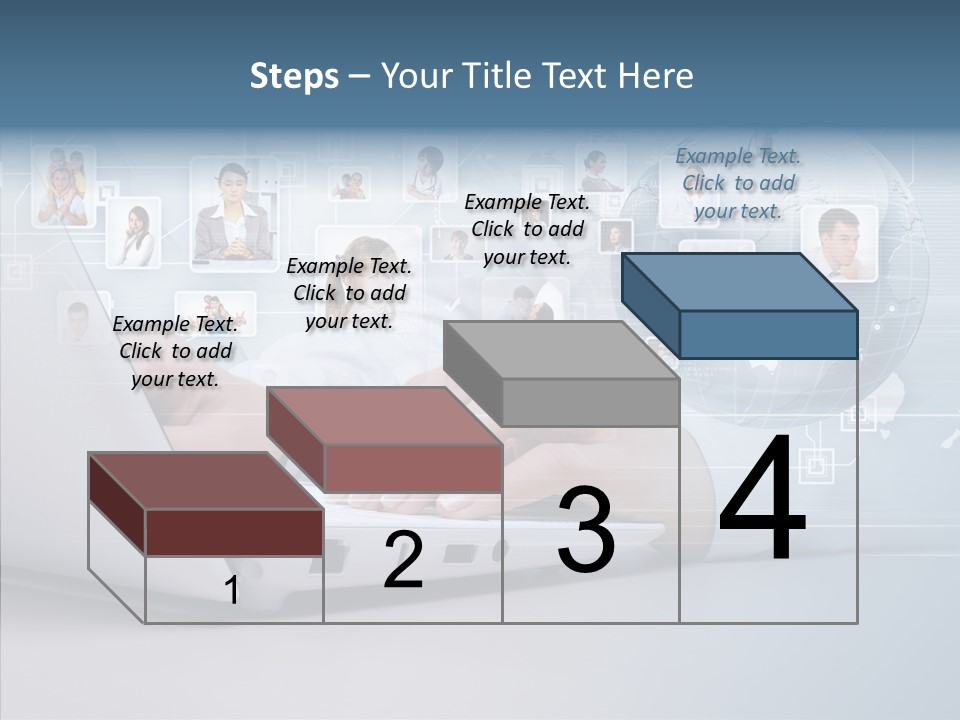 Steps – Your Title Text Here

Example Text. Click to add your text.

Example Text. Click to add your text.

Example Text. Click to add your text.

Example Text. Click to add your text.

1

2

3

4